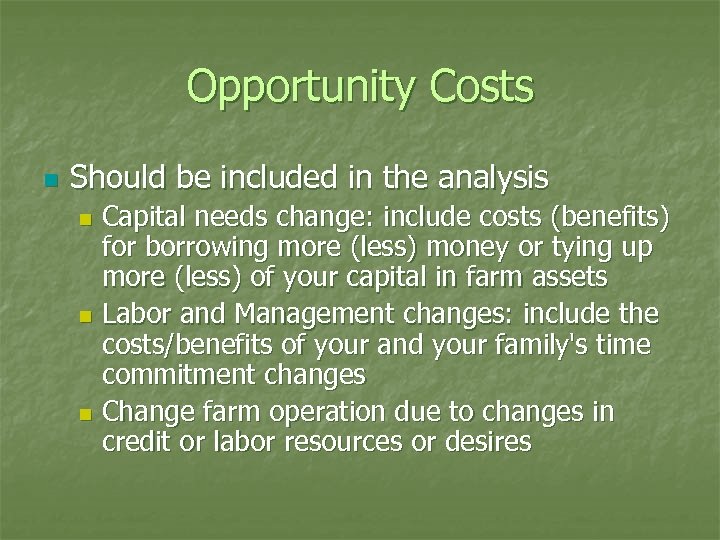 Opportunity Costs

Should be included in the analysis

Capital needs change: include costs (benefits) for borrowing more (less) money or tying up more (less) of your capital in farm assets

Labor and Management changes: include the costs/benefits of your and your family's time commitment changes

Change farm operation due to changes in credit or labor resources or desires